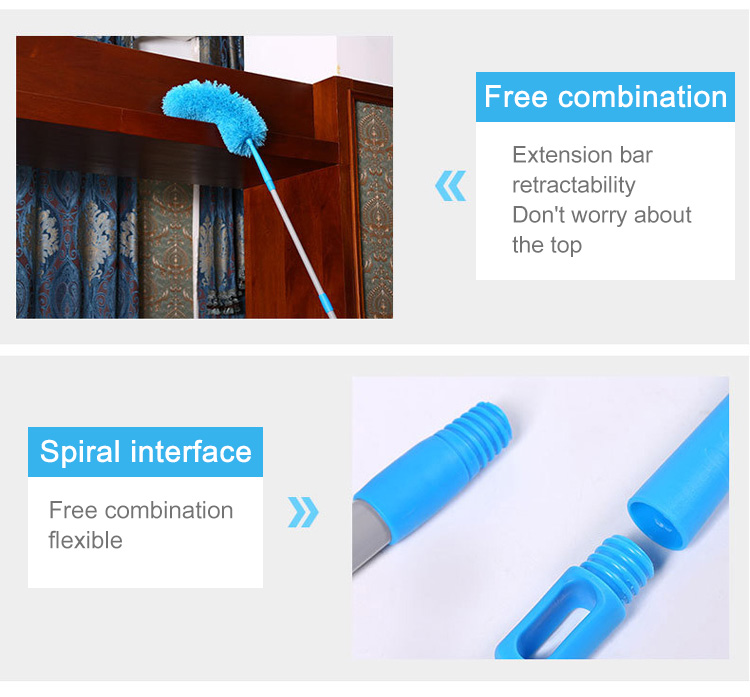 Free combination

Extension bar retractability Don't worry about the top

«

Spiral interface

Free combination flexible

»